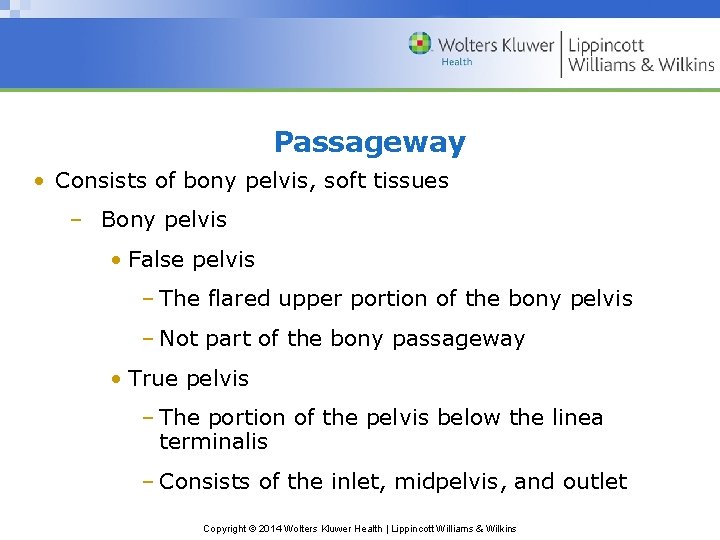 Wolters Kluwer Health | Lippincott Williams & Wilkins

Passageway

• Consists of bony pelvis, soft tissues

– Bony pelvis

• False pelvis

– The flared upper portion of the bony pelvis

– Not part of the bony passageway

• True pelvis

– The portion of the pelvis below the linea terminalis

– Consists of the inlet, midpelvis, and outlet

Copyright © 2014 Wolters Kluwer Health | Lippincott Williams & Wilkins